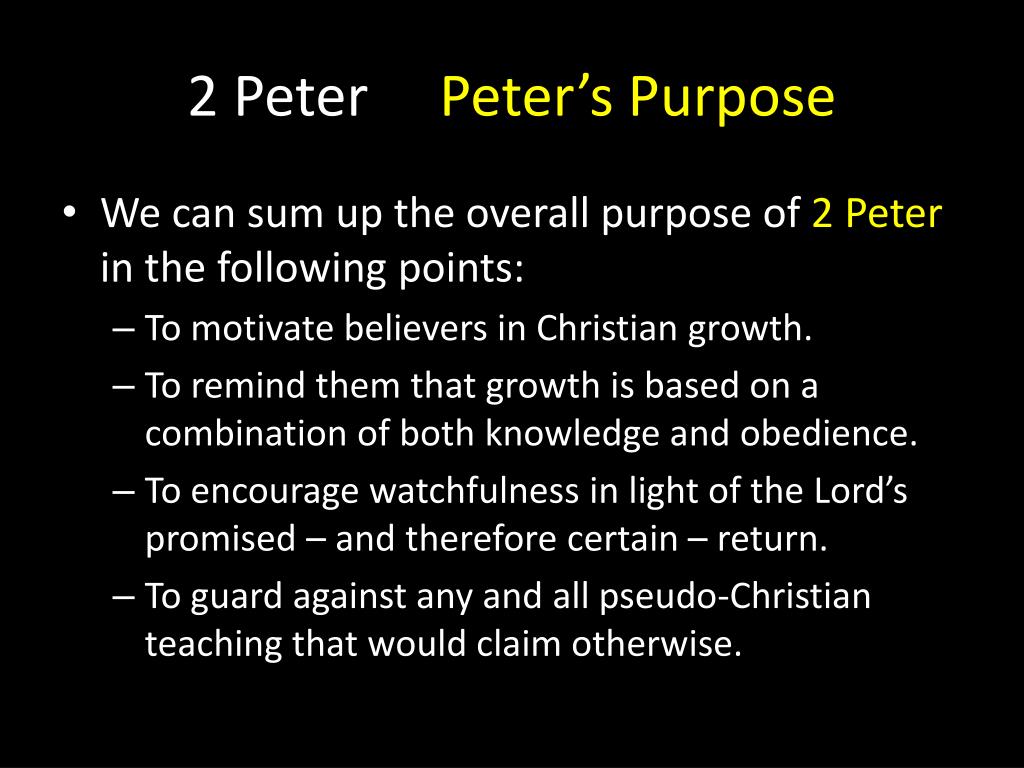 2 Peter Peter’s Purpose

• We can sum up the overall purpose of 2 Peter in the following points:
– To motivate believers in Christian growth.
– To remind them that growth is based on a combination of both knowledge and obedience.
– To encourage watchfulness in light of the Lord’s promised – and therefore certain – return.
– To guard against any and all pseudo-Christian teaching that would claim otherwise.